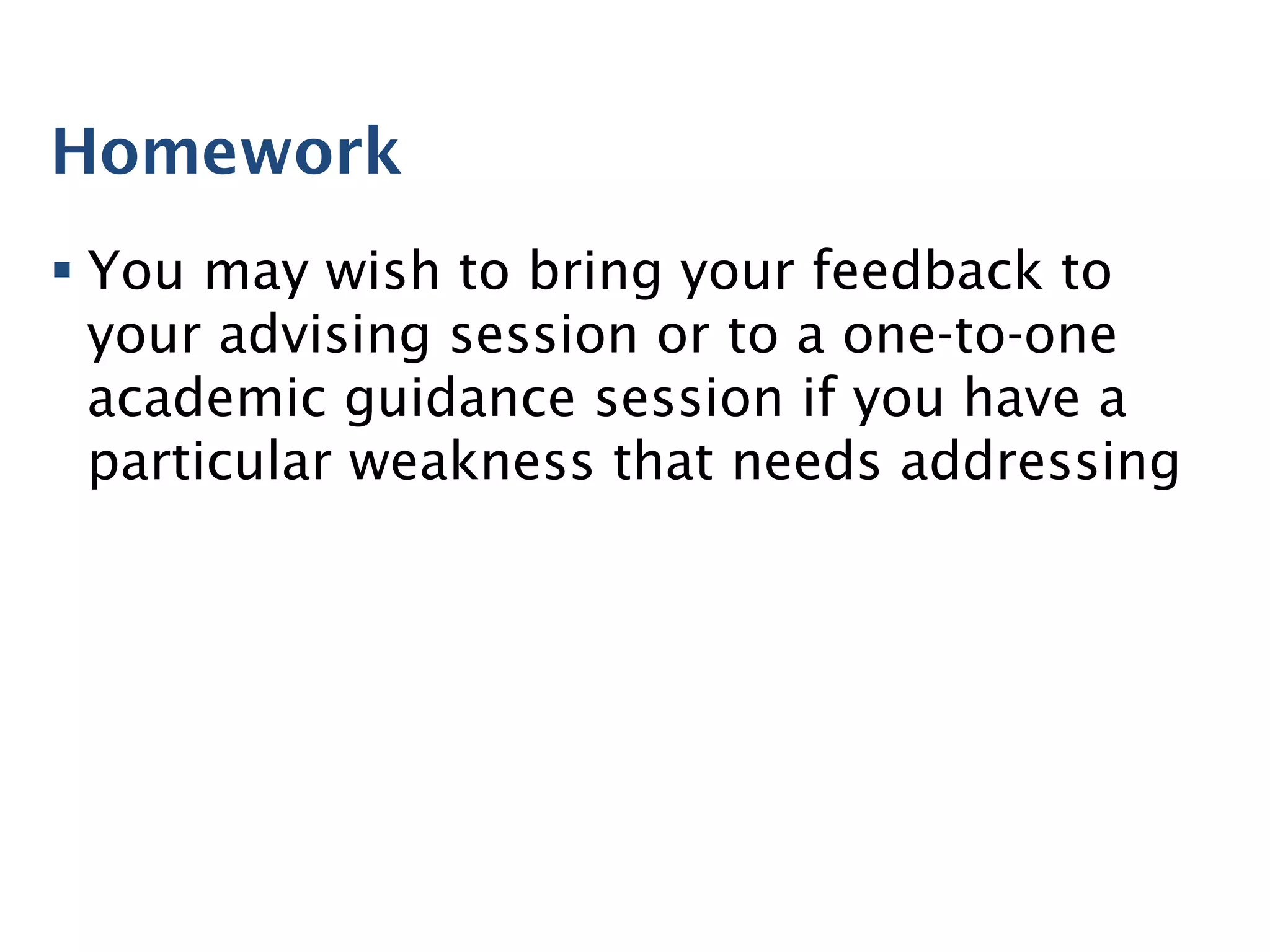 Homework

▪ You may wish to bring your feedback to your advising session or to a one-to-one academic guidance session if you have a particular weakness that needs addressing